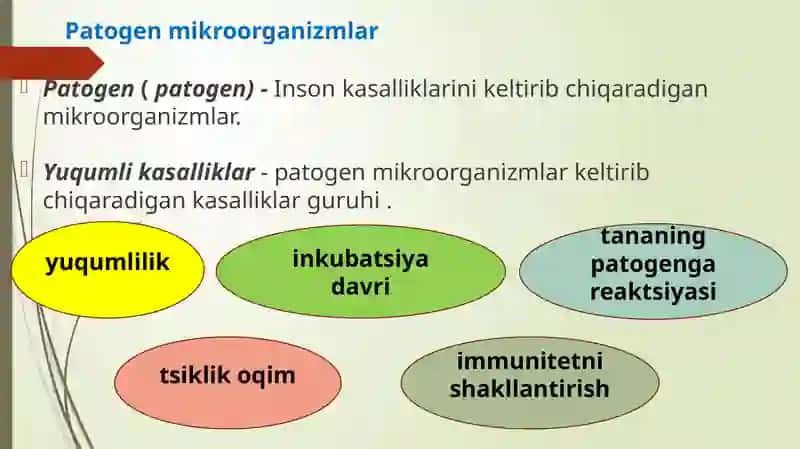 Patogen mikroorganizmlar

Patogen ( patogen) - Inson kasalliklarini keltirib chiqaradigan mikroorganizmlar.

Yuqumli kasalliklar - patogen mikroorganizmlar keltirib chiqaradigan kasalliklar guruhi .

yuqumlilik

inkubatsiya davri

tananing patogenga reaktsiyasi

tsiklik oqim

immunitetni shakllantirish